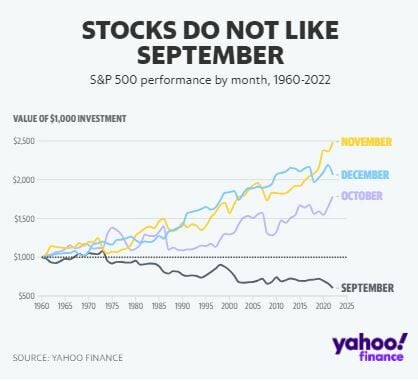 STOCKS DO NOT LIKE SEPTEMBER

S&P 500 performance by month, 1960-2022

VALUE OF $1,000 INVESTMENT

$2,500
$2,000
$1,500
$1,000
$500

NOVEMBER
DECEMBER
OCTOBER
SEPTEMBER

1960 1965 1970 1975 1980 1985 1990 1995 2000 2005 2010 2015 2020 2025

SOURCE: YAHOO FINANCE

yahoo! finance